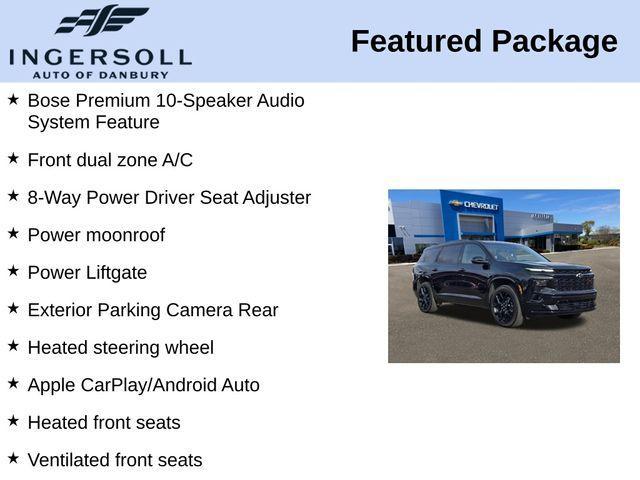 INGERSOLL
AUTO OF DANBURY

Featured Package

★ Bose Premium 10-Speaker Audio System Feature

★ Front dual zone A/C

★ 8-Way Power Driver Seat Adjuster

★ Power moonroof

★ Power Liftgate

★ Exterior Parking Camera Rear

★ Heated steering wheel

★ Apple CarPlay/Android Auto

★ Heated front seats

★ Ventilated front seats

CHEVROLET